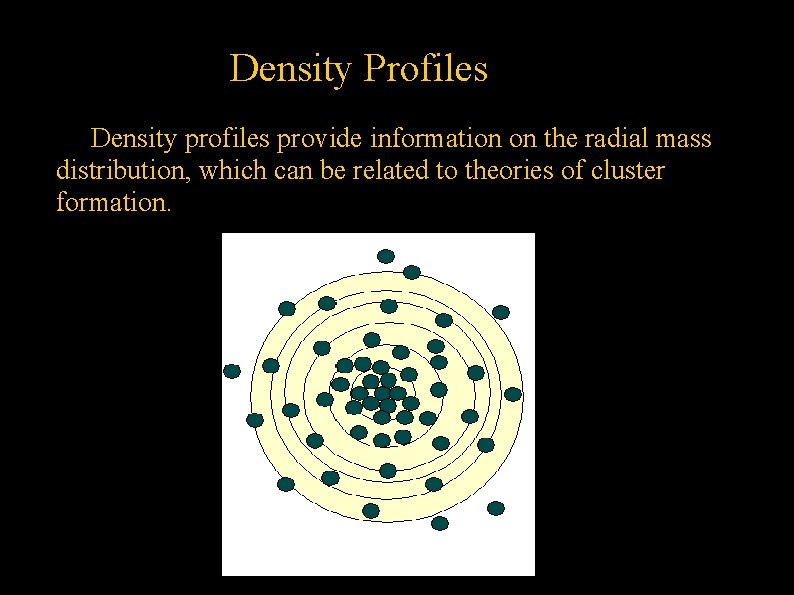 Density Profiles

Density profiles provide information on the radial mass distribution, which can be related to theories of cluster formation.